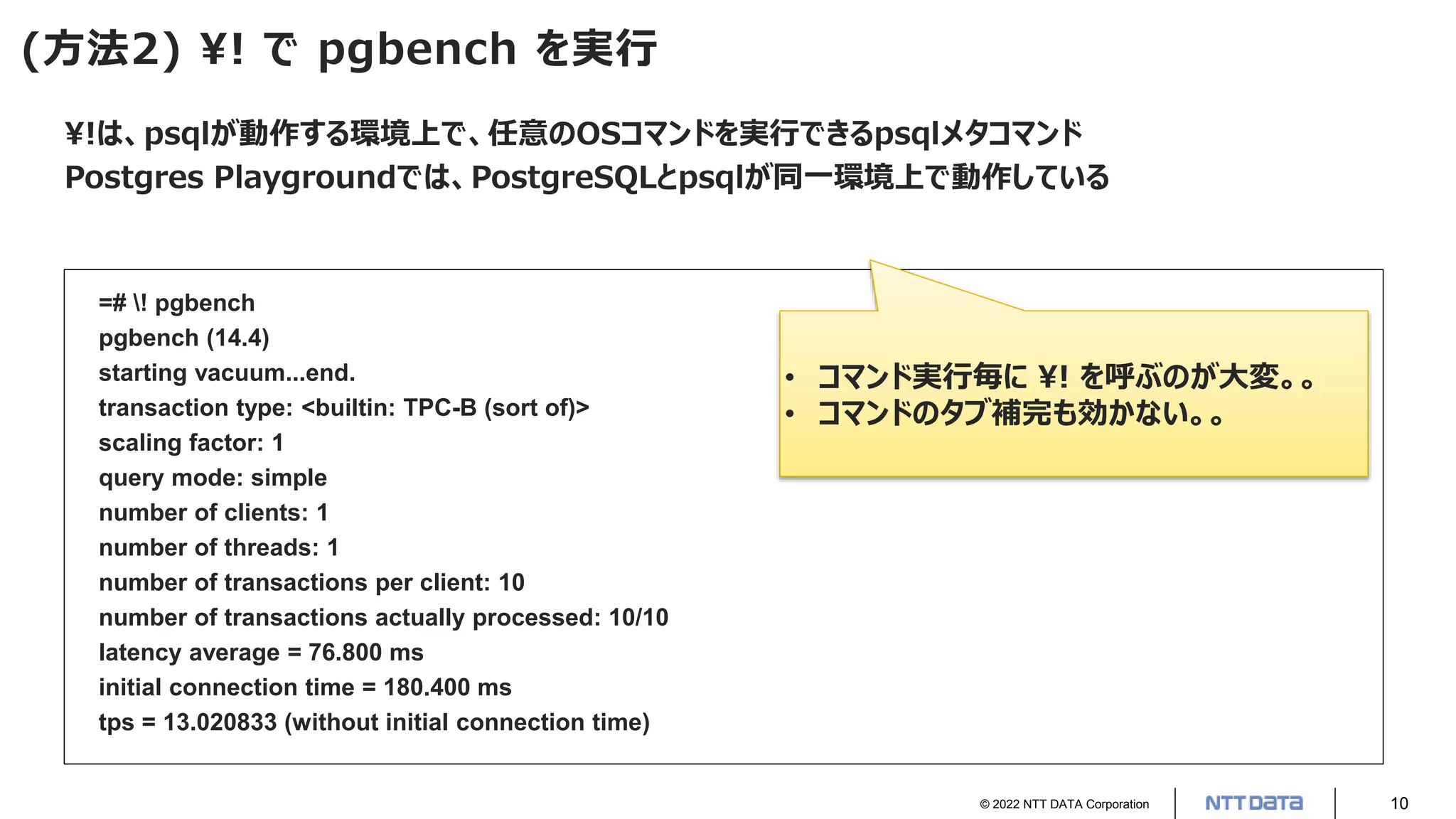 (方法2) ¥! で pgbench を実行

¥!は、psqlが動作する環境上で、任意のOSコマンドを実行できるpsqlメタコマンド
Postgres Playgroundでは、PostgreSQLとpsqlが同一環境上で動作している

=# \! pgbench
pgbench (14.4)
starting vacuum...end.
transaction type: <builtin: TPC-B (sort of)>
scaling factor: 1
query mode: simple
number of clients: 1
number of threads: 1
number of transactions per client: 10
number of transactions actually processed: 10/10
latency average = 76.800 ms
initial connection time = 180.400 ms
tps = 13.020833 (without initial connection time)

• コマンド実行毎に ¥! を呼ぶのが大変。。
• コマンドのタブ補完も効かない。。

© 2022 NTT DATA Corporation NTT DATA 10